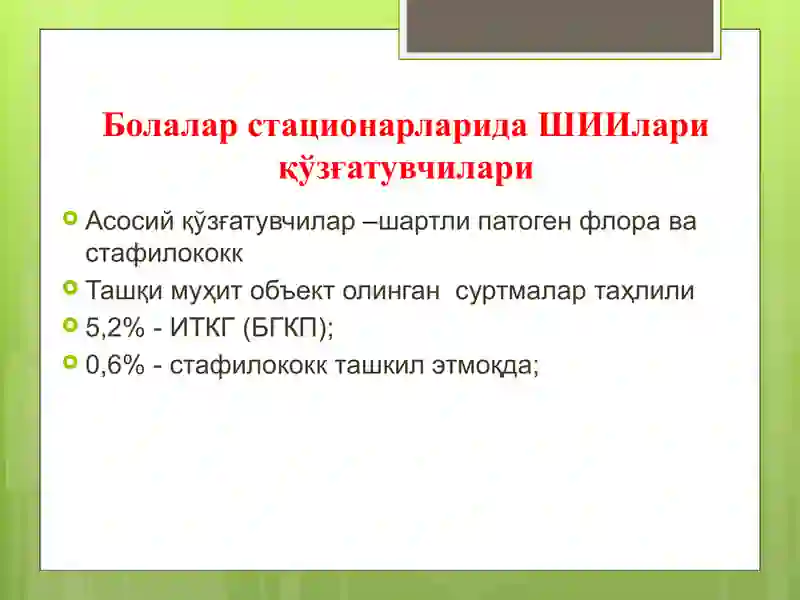 Болалар стационарларида ШИИлари қўзғатувчилари

Асосий қўзғатувчилар –шартли патоген флора ва стафилококк

Ташқи муҳит объект олинган суртмалар таҳлили

5,2% - ИТКГ (БГКП);

0,6% - стафилококк ташкил этмоқда;